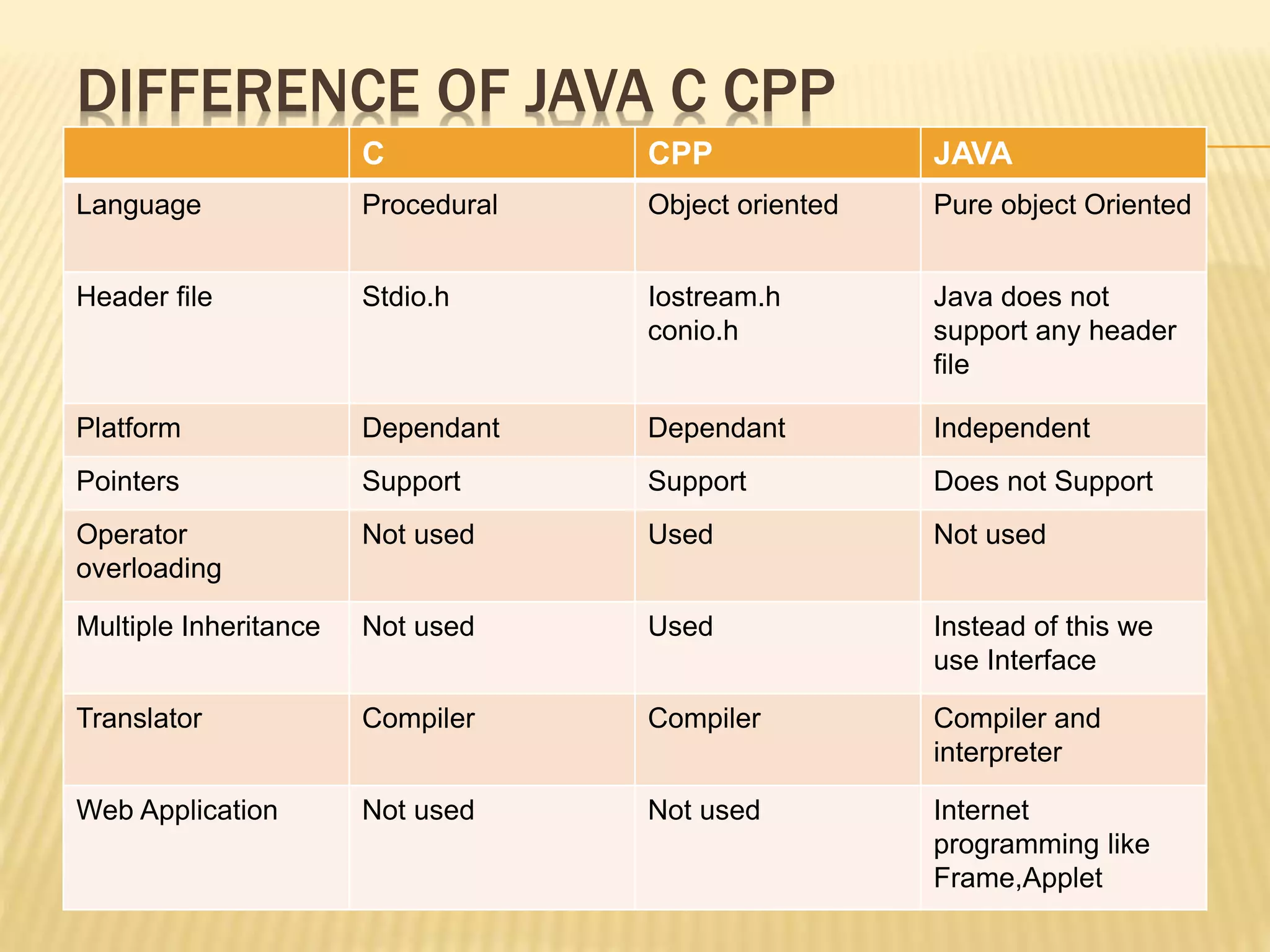 DIFFERENCE OF JAVA C CPP

| | C | CPP | JAVA |
|---|---|---|---|
| Language | Procedural | Object oriented | Pure object Oriented |
| Header file | Stdio.h | Iostream.h conio.h | Java does not support any header file |
| Platform | Dependant | Dependant | Independent |
| Pointers | Support | Support | Does not Support |
| Operator overloading | Not used | Used | Not used |
| Multiple Inheritance | Not used | Used | Instead of this we use Interface |
| Translator | Compiler | Compiler | Compiler and interpreter |
| Web Application | Not used | Not used | Internet programming like Frame,Applet |